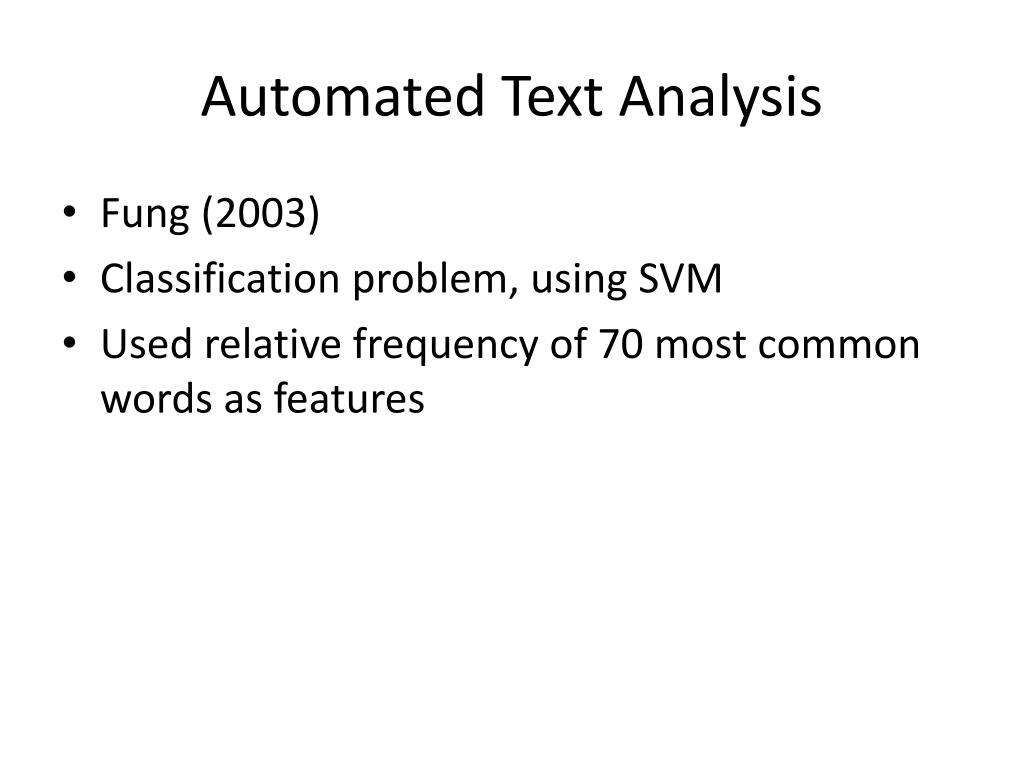 Automated Text Analysis

• Fung (2003)
• Classification problem, using SVM
• Used relative frequency of 70 most common words as features